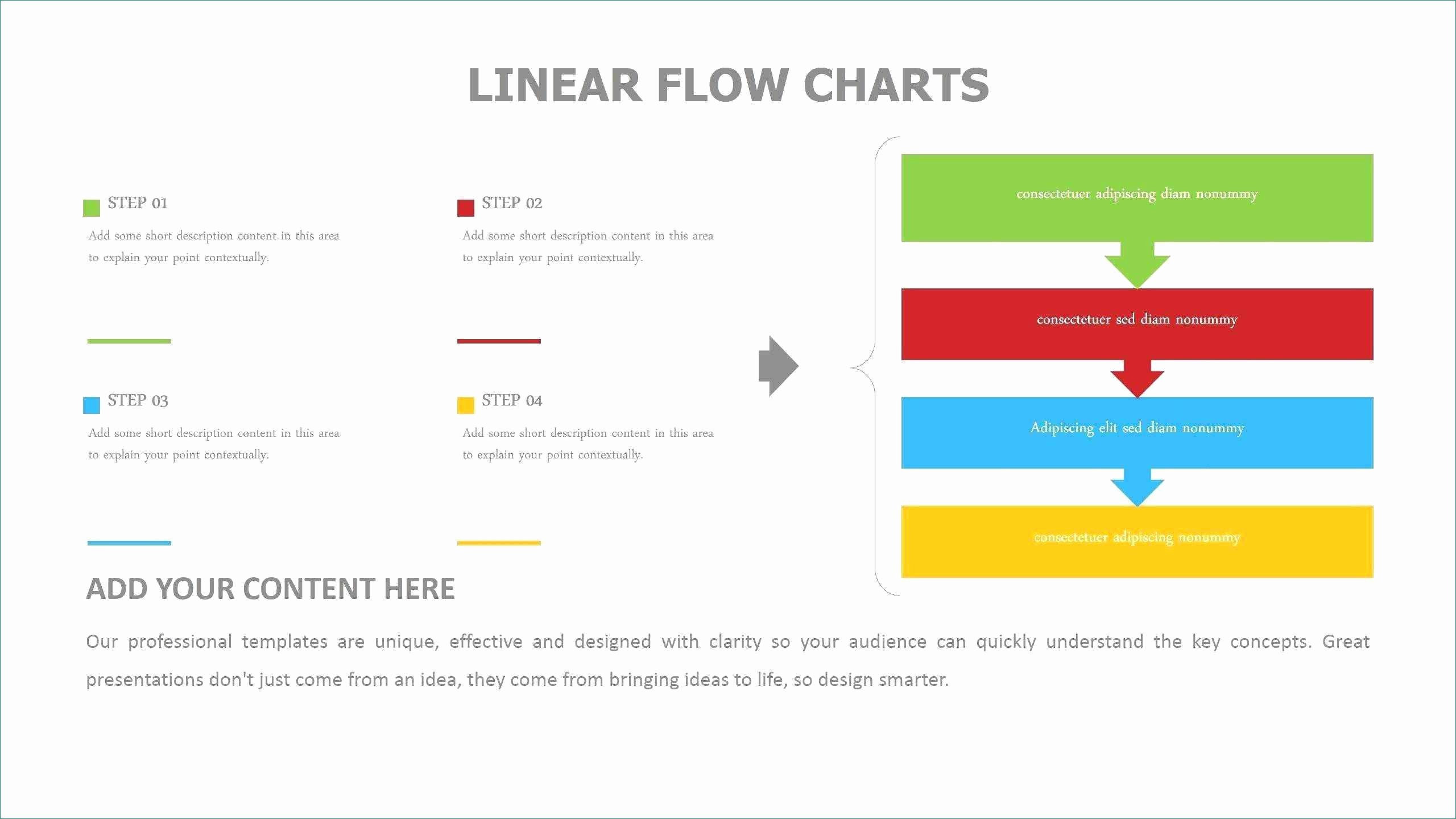 LINEAR FLOW CHARTS

STEP 01

Add some short description content in this area to explain your point contextually.

STEP 02

Add some short description content in this area to explain your point contextually.

STEP 03

Add some short description content in this area to explain your point contextually.

STEP 04

Add some short description content in this area to explain your point contextually.

consectetuer adipiscing diam nonummy

consectetuer sed diam nonummy

Adipiscing elit sed diam nonummy

consectetuer adipiscing nonummy

ADD YOUR CONTENT HERE

Our professional templates are unique, effective and designed with clarity so your audience can quickly understand the key concepts. Great presentations don't just come from an idea, they come from bringing ideas to life, so design smarter.